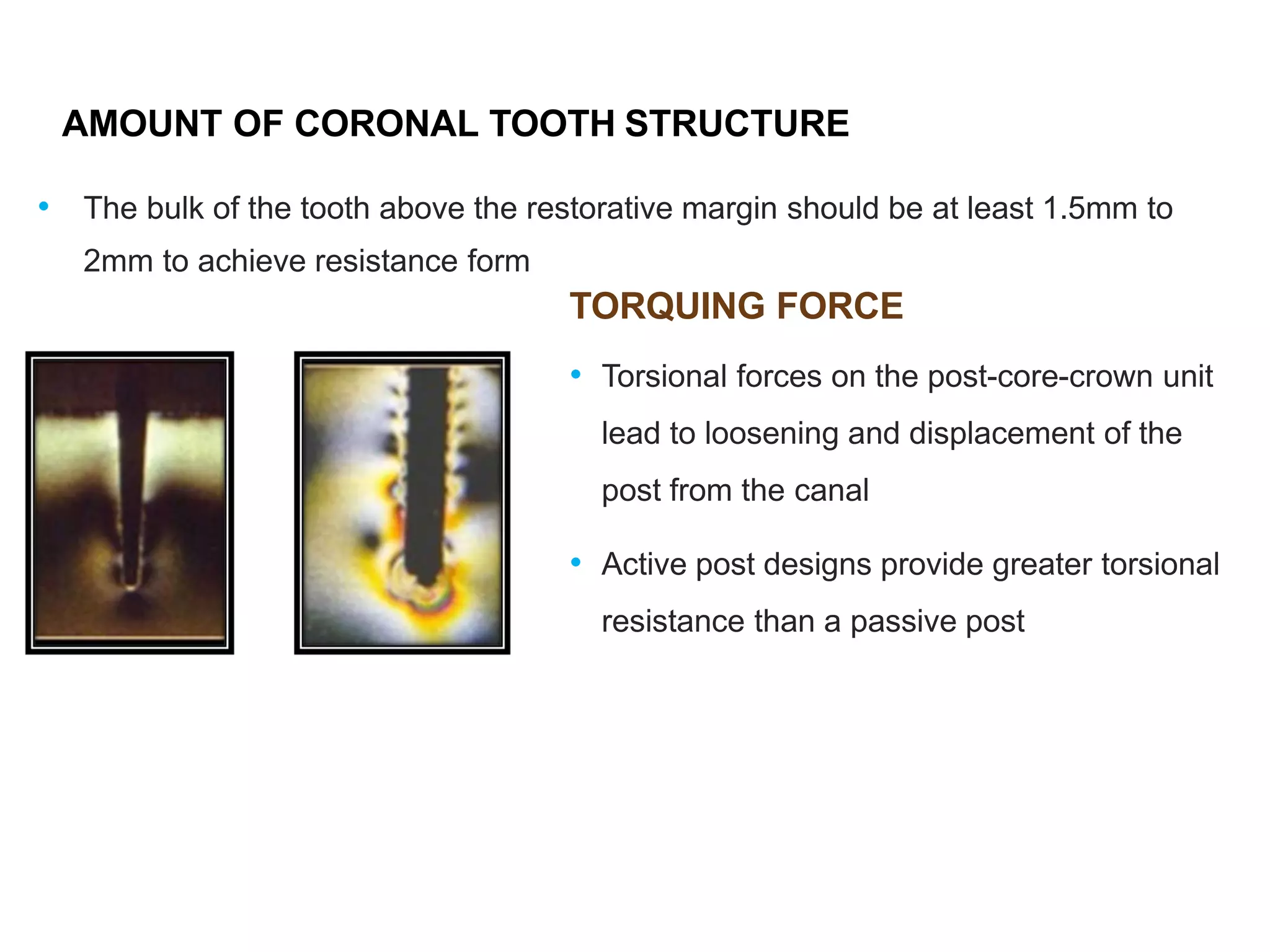 AMOUNT OF CORONAL TOOTH STRUCTURE

• The bulk of the tooth above the restorative margin should be at least 1.5mm to 2mm to achieve resistance form

TORQUING FORCE

• Torsional forces on the post-core-crown unit lead to loosening and displacement of the post from the canal

• Active post designs provide greater torsional resistance than a passive post